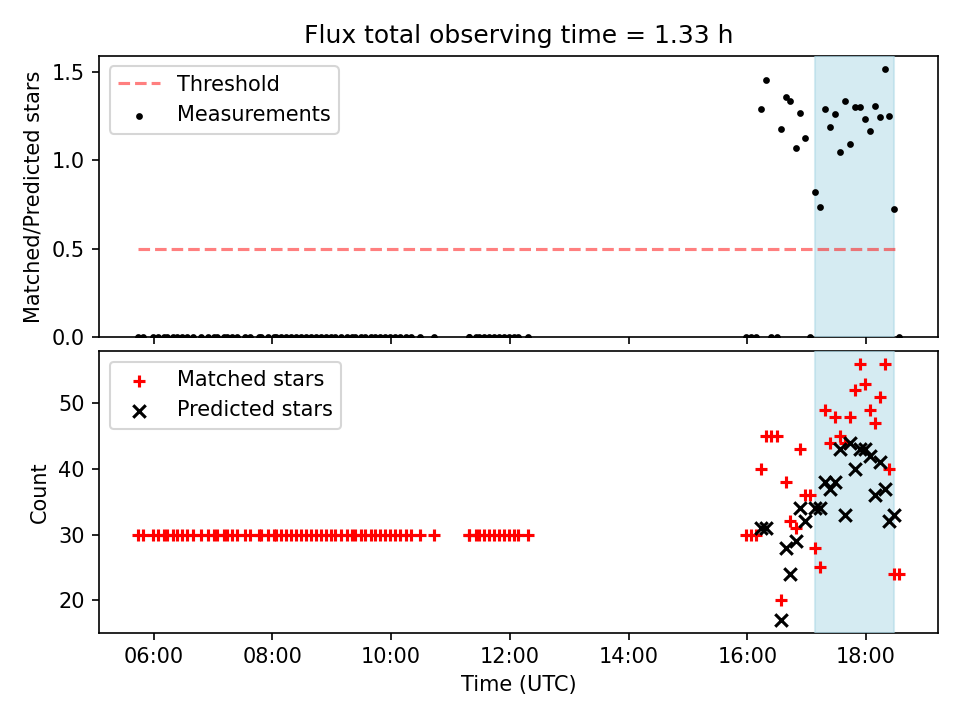 Flux total observing time = 1.33 h

Threshold
Measurements

Matched/Predicted stars

1.5
1.0
0.5
0.0

Matched stars
Predicted stars

Count

50
40
30
20

06:00
08:00
10:00
12:00
14:00
16:00
18:00

Time (UTC)